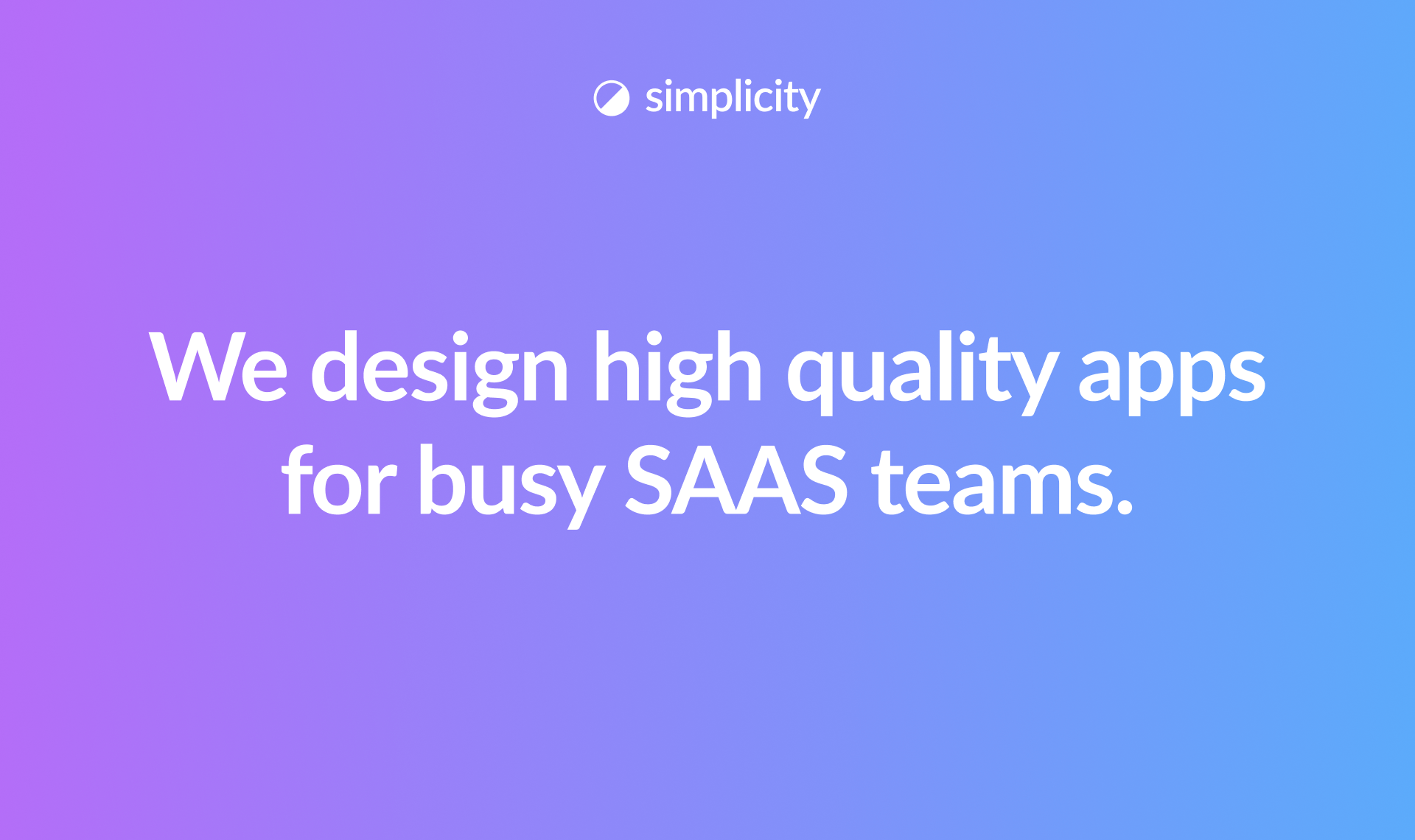 simplicity

We design high quality apps for busy SAAS teams.